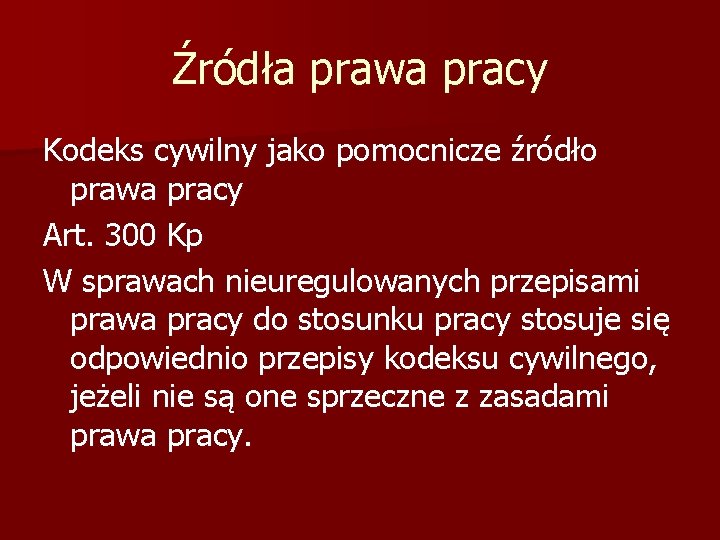 Źródła prawa pracy

Kodeks cywilny jako pomocnicze źródło prawa pracy

Art. 300 Kp

W sprawach nieuregulowanych przepisami prawa pracy do stosunku pracy stosuje się odpowiednio przepisy kodeksu cywilnego, jeżeli nie są one sprzeczne z zasadami prawa pracy.